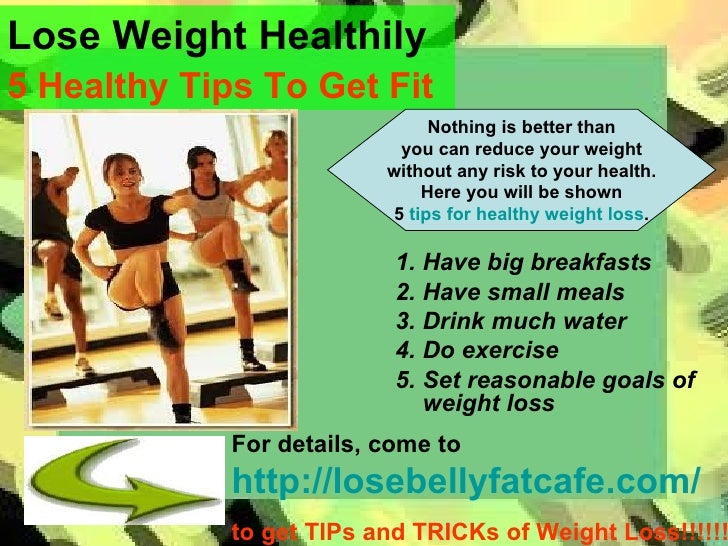 Lose Weight Healthily

5 Healthy Tips To Get Fit

Nothing is better than you can reduce your weight without any risk to your health. Here you will be shown 5 tips for healthy weight loss.

1. Have big breakfasts
2. Have small meals
3. Drink much water
4. Do exercise
5. Set reasonable goals of weight loss

For details, come to

http://losebellyfatcafe.com/

to get TIPs and TRICKs of Weight Loss!!!!!!